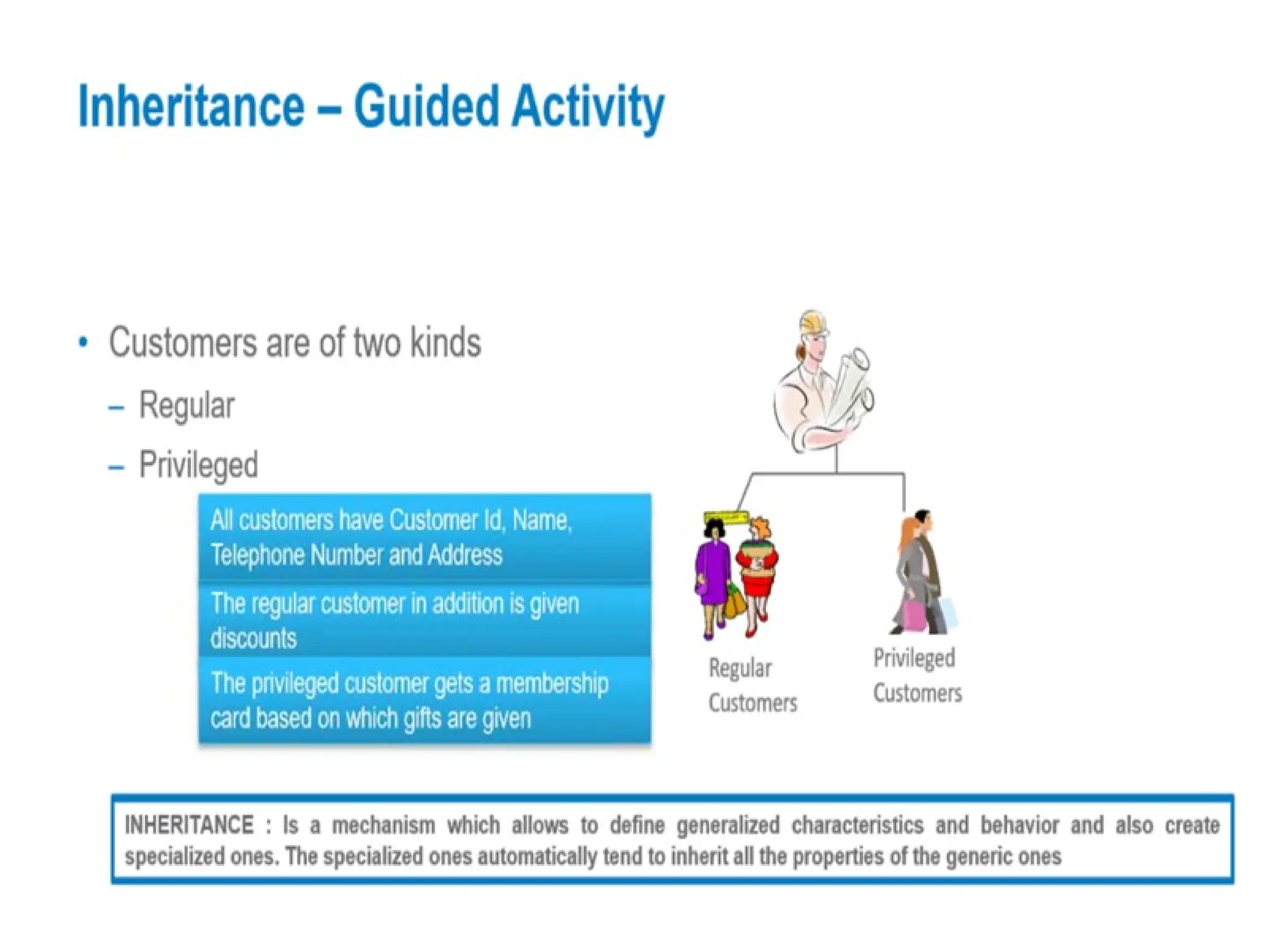 Inheritance – Guided Activity

• Customers are of two kinds
– Regular
– Privileged

All customers have Customer Id, Name, Telephone Number and Address

The regular customer in addition is given discounts

The privileged customer gets a membership card based on which gifts are given

Regular Customers

Privileged Customers

INHERITANCE : Is a mechanism which allows to define generalized characteristics and behavior and also create specialized ones. The specialized ones automatically tend to inherit all the properties of the generic ones